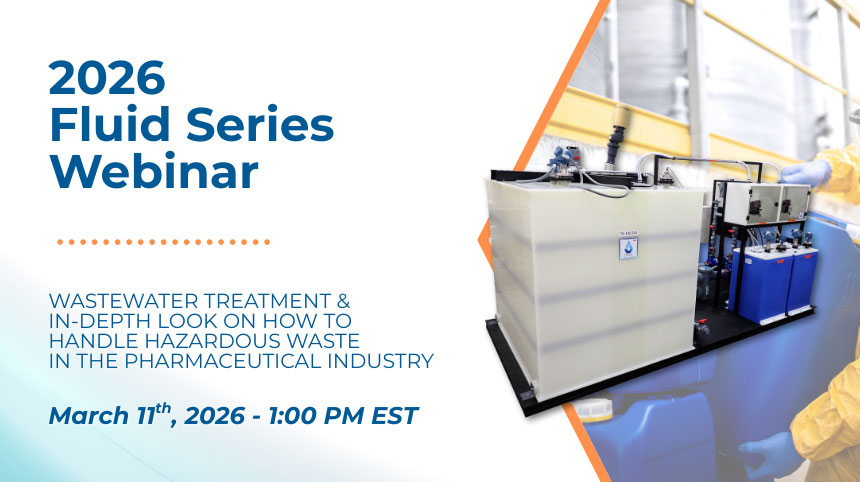 2026
Fluid Series
Webinar

WASTEWATER TREATMENT & IN-DEPTH LOOK ON HOW TO HANDLE HAZARDOUS WASTE IN THE PHARMACEUTICAL INDUSTRY

March 11$^{th}$, 2026 - 1:00 PM EST